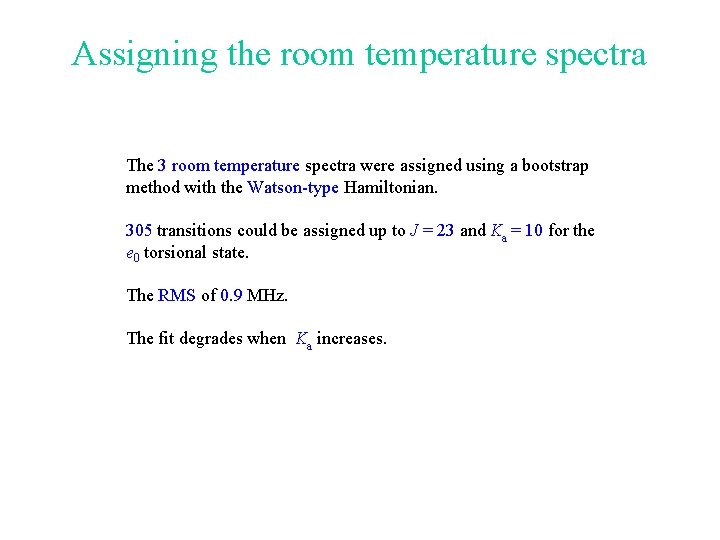 Assigning the room temperature spectra

The 3 room temperature spectra were assigned using a bootstrap method with the Watson-type Hamiltonian.

305 transitions could be assigned up to $J = 23$ and $K_a = 10$ for the $e_0$ torsional state.

The RMS of 0.9 MHz.

The fit degrades when $K_a$ increases.